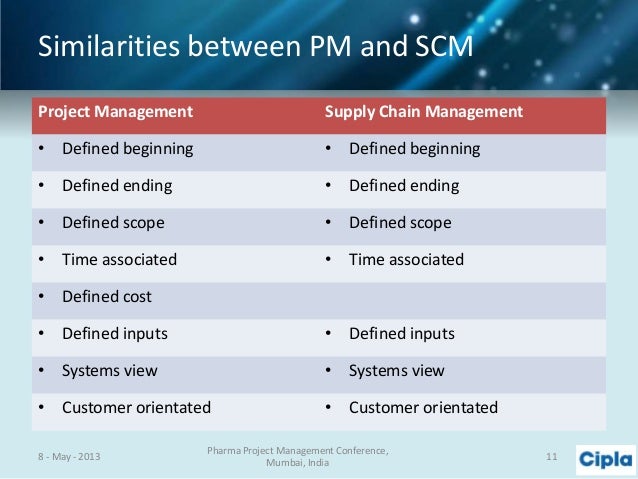 Similarities between PM and SCM

| Project Management | Supply Chain Management |
|---|---|
| • Defined beginning | • Defined beginning |
| • Defined ending | • Defined ending |
| • Defined scope | • Defined scope |
| • Time associated | • Time associated |
| • Defined cost | |
| • Defined inputs | • Defined inputs |
| • Systems view | • Systems view |
| • Customer orientated | • Customer orientated |

8 - May - 2013

Pharma Project Management Conference, Mumbai, India

11

Cipla